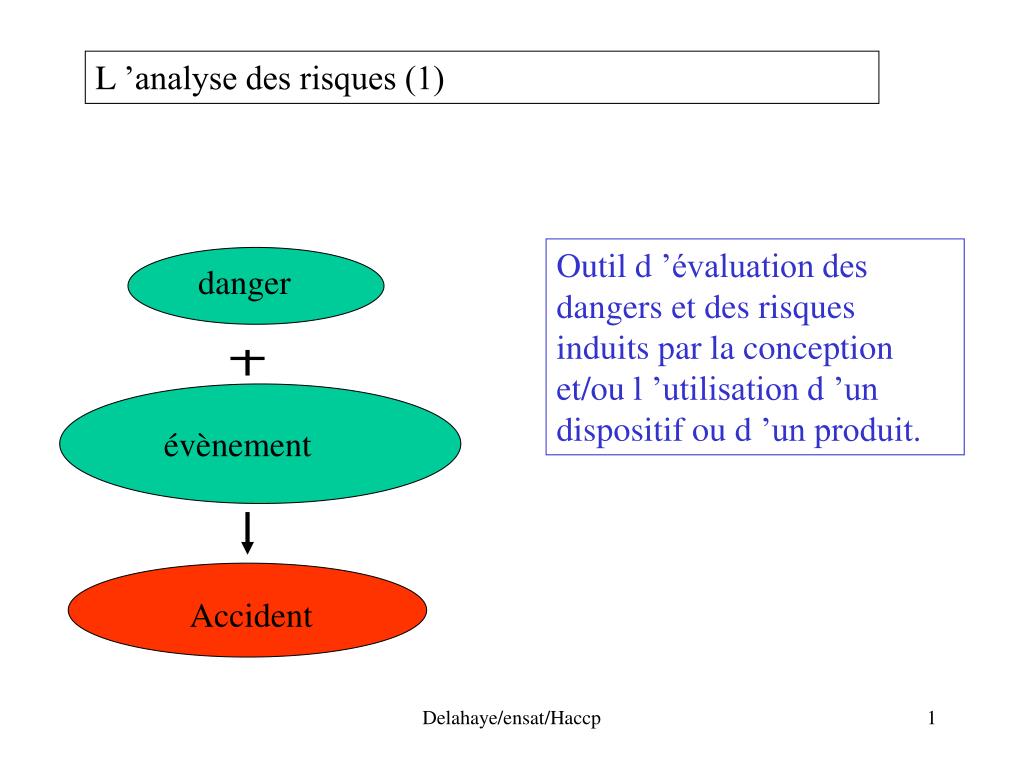 L ’analyse des risques (1)

danger

+

évènement

Accident

Outil d ’évaluation des dangers et des risques induits par la conception et/ou l ’utilisation d ’un dispositif ou d ’un produit.

Delahaye/ensat/Haccp

1